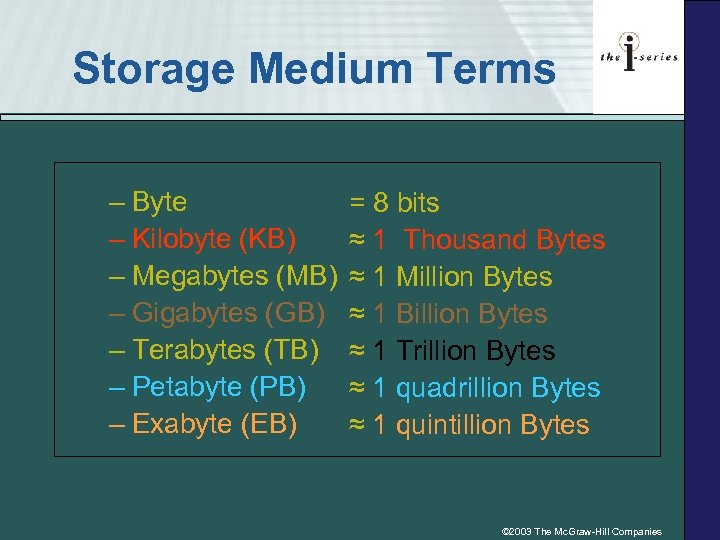 Storage Medium Terms

the i-series

– Byte = 8 bits
– Kilobyte (KB) ≈ 1 Thousand Bytes
– Megabytes (MB) ≈ 1 Million Bytes
– Gigabytes (GB) ≈ 1 Billion Bytes
– Terabytes (TB) ≈ 1 Trillion Bytes
– Petabyte (PB) ≈ 1 quadrillion Bytes
– Exabyte (EB) ≈ 1 quintillion Bytes

©2003 The McGraw-Hill Companies